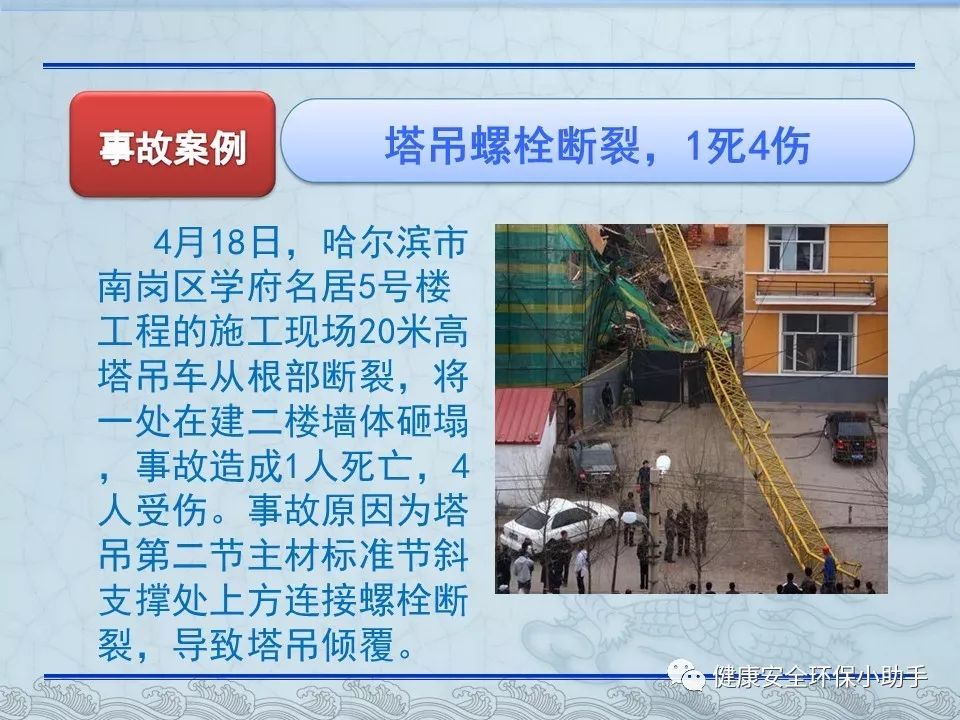 事故案例

塔吊螺栓断裂，1死4伤

4月18日，哈尔滨市南岗区学府名居5号楼工程的施工现场20米高塔吊车从根部断裂，将一处在建二楼墙体砸塌，事故造成1人死亡，4人受伤。事故原因为塔吊第二节主材标准节斜支撑处上方连接螺栓断裂，导致塔吊倾覆。

健康安全环保小助手